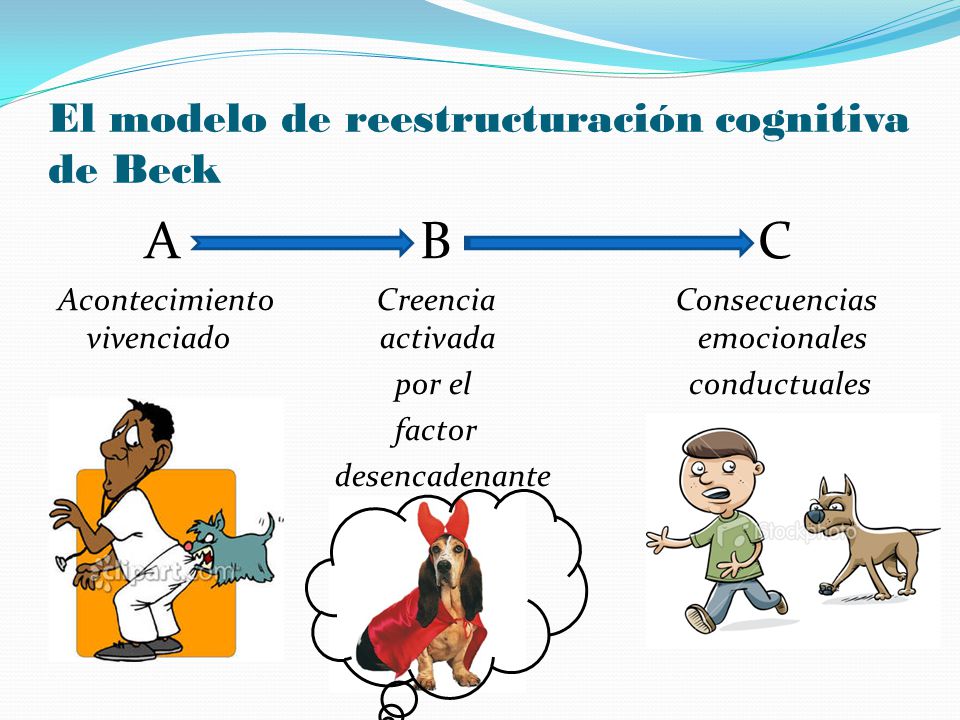 El modelo de reestructuración cognitiva de Beck

A B C

Acontecimiento vivenciado

Creencia activada por el factor desencadenante

Consecuencias emocionales conductuales

clipart.com

iStockphoto